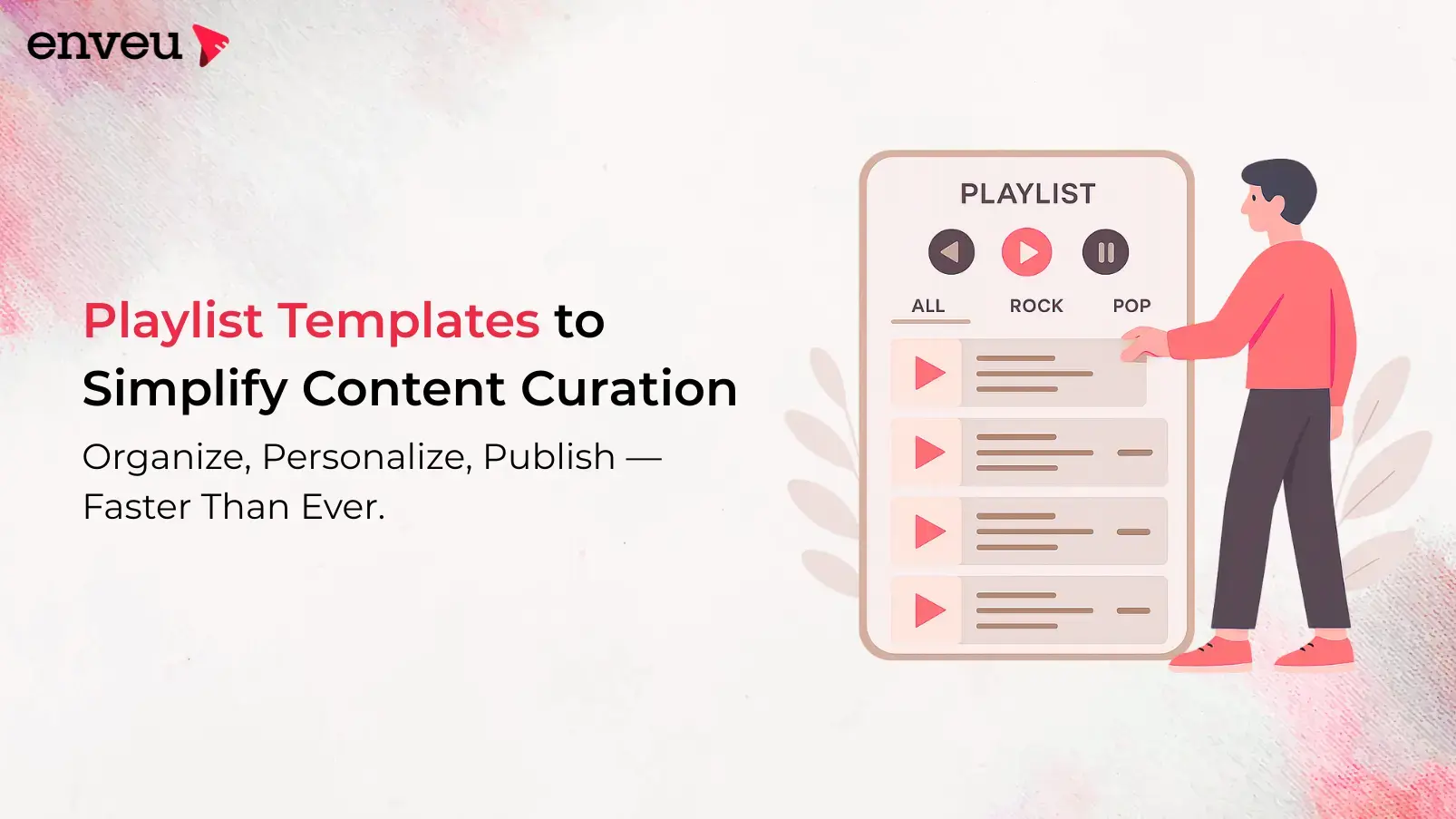 enveu

Playlist Templates to Simplify Content Curation

Organize, Personalize, Publish — Faster Than Ever.

PLAYLIST

ALL ROCK POP